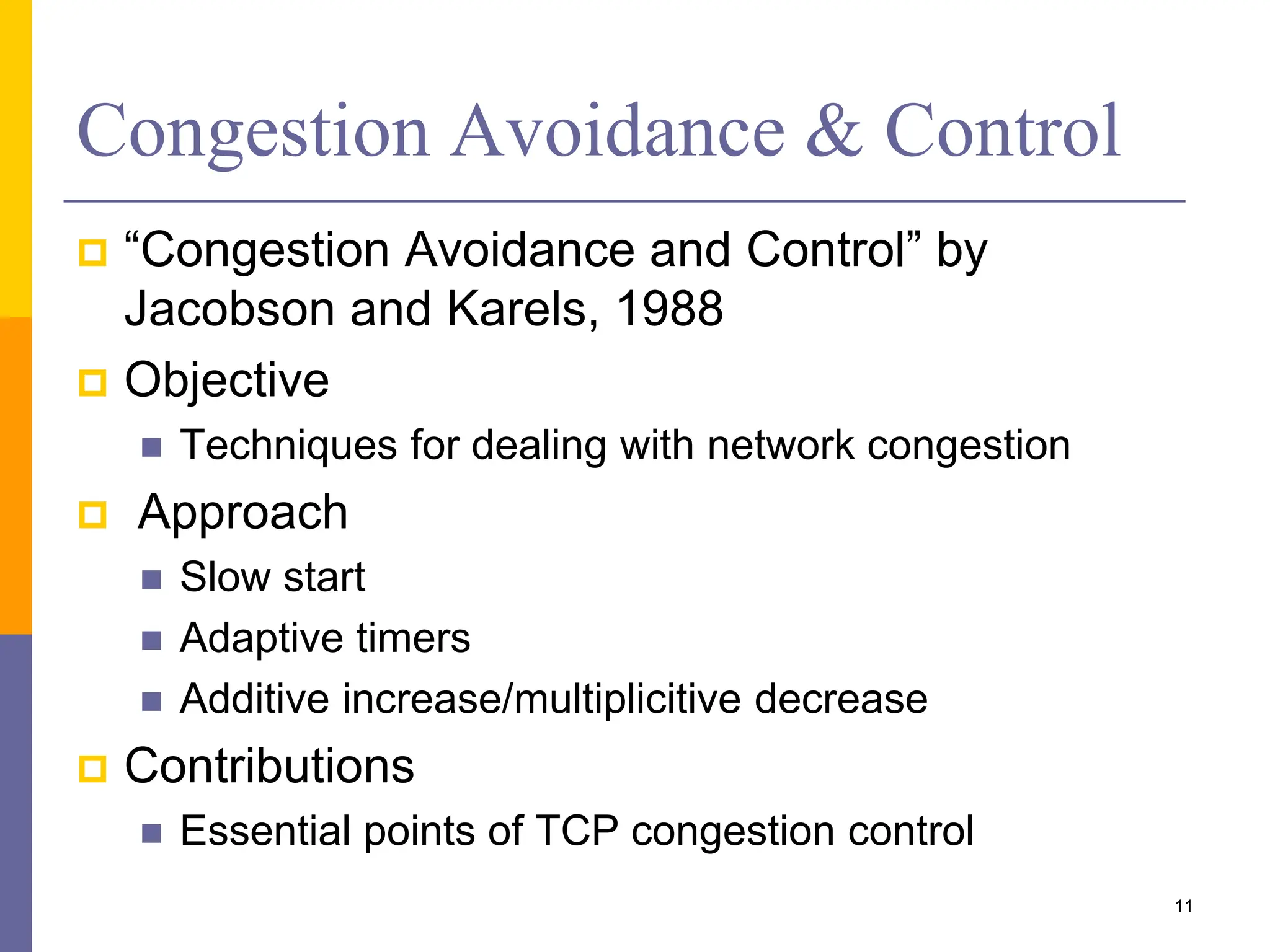 Congestion Avoidance & Control

“Congestion Avoidance and Control” by Jacobson and Karels, 1988

Objective

Techniques for dealing with network congestion

Approach

Slow start

Adaptive timers

Additive increase/multiplicitive decrease

Contributions

Essential points of TCP congestion control

11